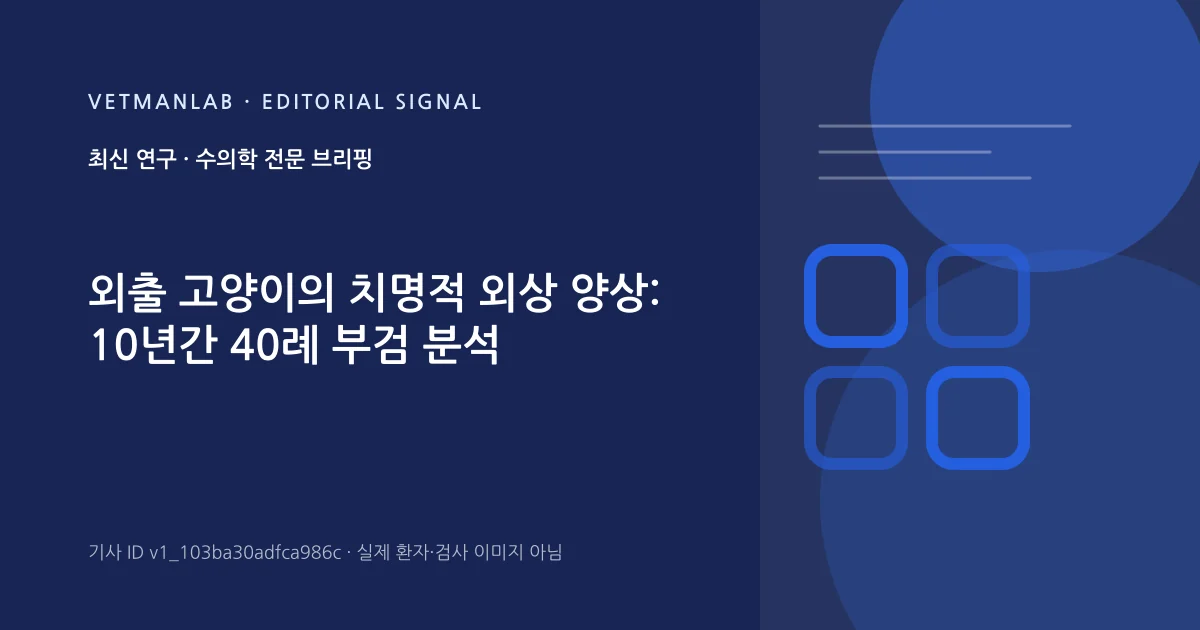 VETMANLAB · EDITORIAL SIGNAL

최신 연구 · 수의학 전문 브리핑

외출 고양이의 치명적 외상 양상: 10년간 40례 부검 분석

기사 ID v1_103ba30adfca986c · 실제 환자·검사 이미지 아님